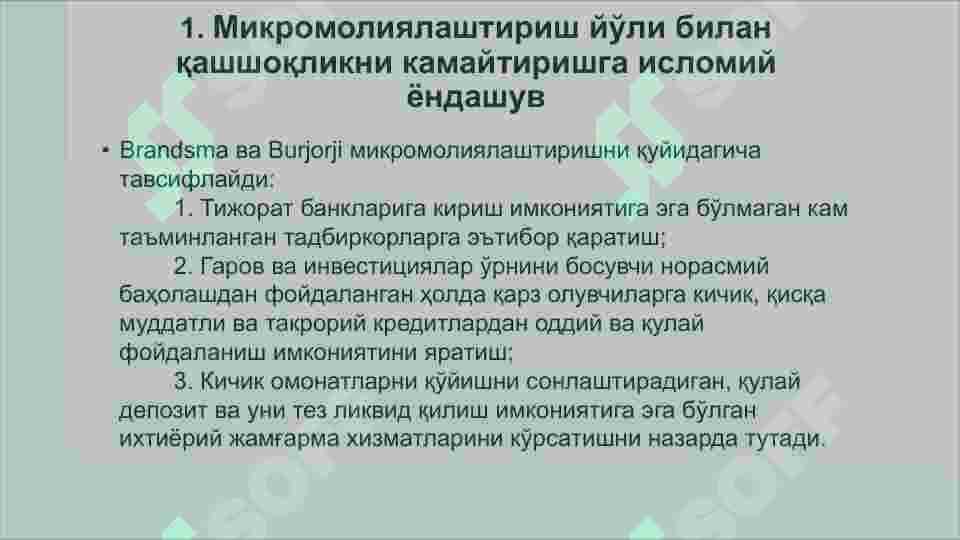 1. Микромолиялаштириш йўли билан қашшоқликни камайтиришга исломий ёндашув

• Brandsma ва Burjorji микромолиялаштиришни қуйидагича тавсифлайди:

1. Тижорат банкларига кириш имкониятига эга бўлмаган кам таъминланган тадбиркорларга эътибор қаратиш;

2. Гаров ва инвестициялар ўрнини босувчи норасмий баҳолашдан фойдаланган ҳолда қарз олувчиларга кичик, қисқа муддатли ва такрорий кредитлардан оддий ва қулай фойдаланиш имкониятини яратиш;

3. Кичик омонатларни қўйишни сонлаштирадиган, қулай депозит ва уни тез ликвид қилиш имкониятига эга бўлган ихтиёрий жамғарма хизматларини кўрсатишни назарда тутади.